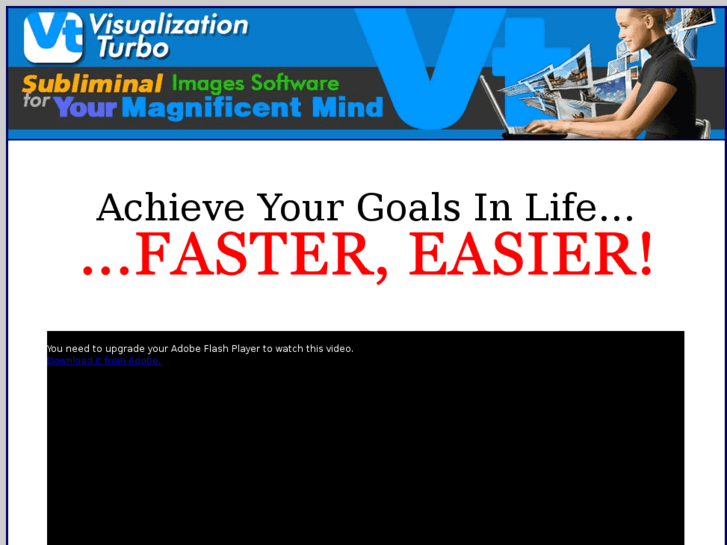 Vt Visualization Turbo

Subliminal Images Software for Your Magnificent Mind

Vt

Achieve Your Goals In Life...

...FASTER, EASIER!

You need to upgrade your Adobe Flash Player to watch this video.
Download it from Adobe.